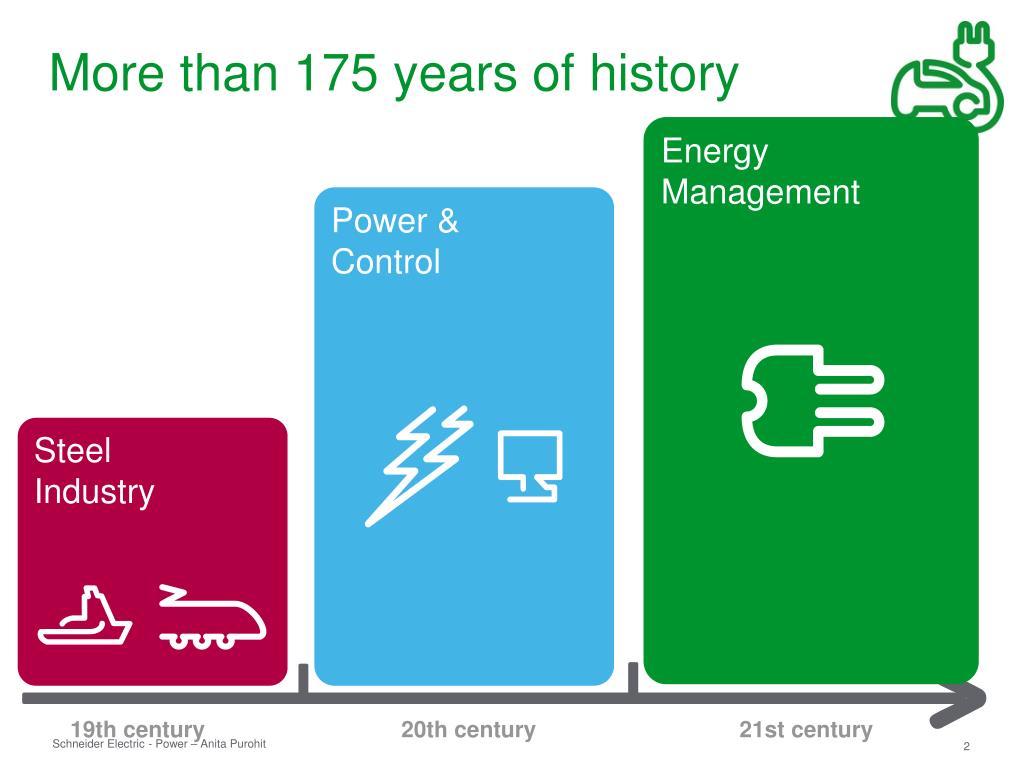 More than 175 years of history

Steel Industry

Power & Control

Energy Management

19th century

20th century

21st century

Schneider Electric - Power – Anita Purohit

2